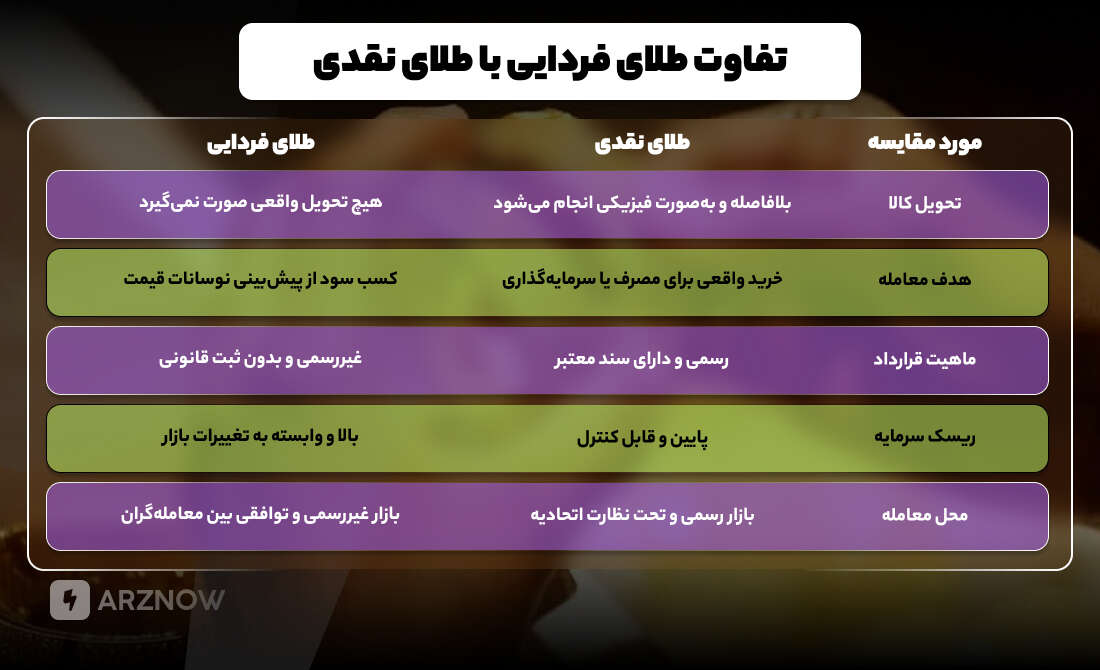 تفاوت طلای فردایی با طلای نقدی

| مورد مقایسه | طلای نقدی | طلای فردایی |
|---|---|---|
| تحویل کالا | بلافاصله و به‌صورت فیزیکی انجام می‌شود | هیچ تحویل واقعی صورت نمی‌گیرد |
| هدف معامله | خرید واقعی برای مصرف یا سرمایه‌گذاری | کسب سود از پیش‌بینی نوسانات قیمت |
| ماهیت قرارداد | رسمی و دارای سند معتبر | غیررسمی و بدون ثبت قانونی |
| ریسک سرمایه | پایین و قابل کنترل | بالا و وابسته به تغییرات بازار |
| محل معامله | بازار رسمی و تحت نظارت اتحادیه | بازار غیررسمی و توافقی بین معامله‌گران |

ARZNOW